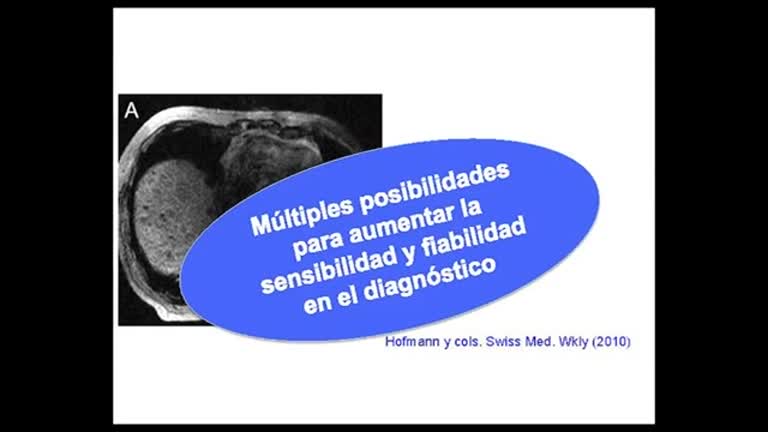 A

Múltiples posibilidades para aumentar la sensibilidad y fiabilidad en el diagnóstico

Hofmann y cols. Swiss Med. Wkly (2010)